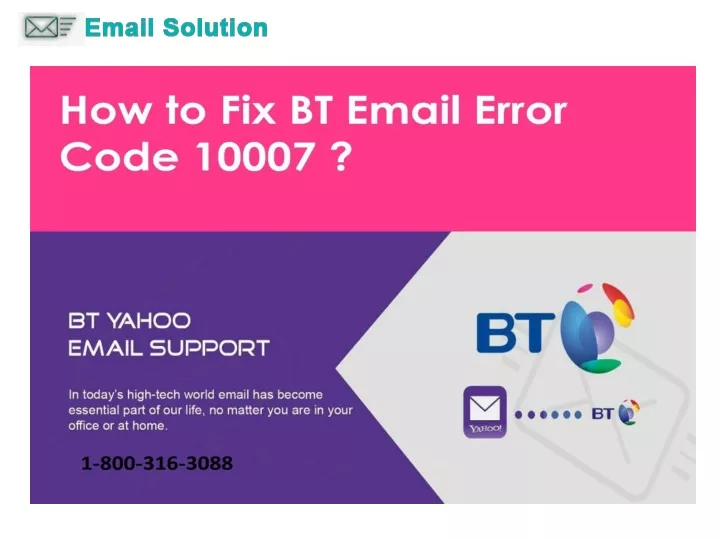 Email Solution

How to Fix BT Email Error Code 10007 ?

BT YAHOO
EMAIL SUPPORT

In today's high-tech world email has become essential part of our life, no matter you are in your office or at home.

1-800-316-3088

BT

YAHOO!

BT